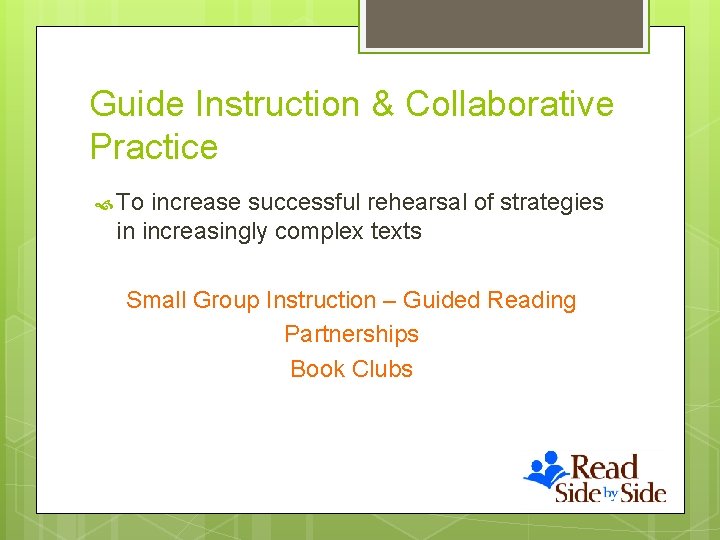 Guide Instruction & Collaborative Practice

To increase successful rehearsal of strategies in increasingly complex texts

Small Group Instruction – Guided Reading
Partnerships
Book Clubs

Read Side by Side